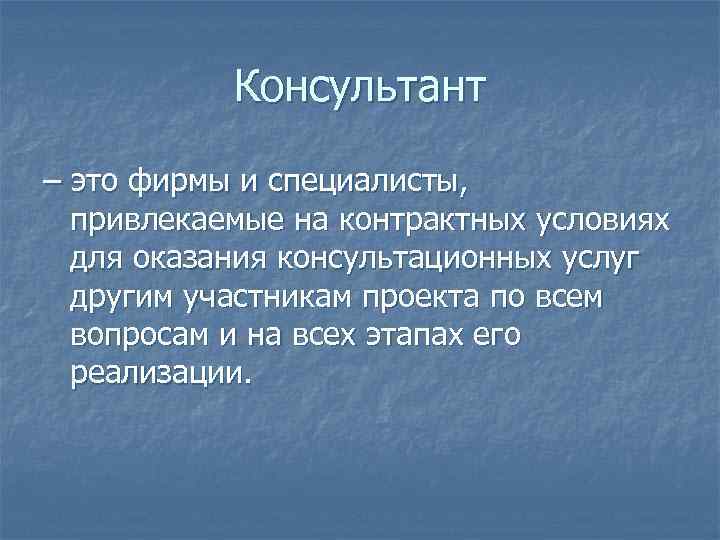 Консультант

– это фирмы и специалисты, привлекаемые на контрактных условиях для оказания консультационных услуг другим участникам проекта по всем вопросам и на всех этапах его реализации.